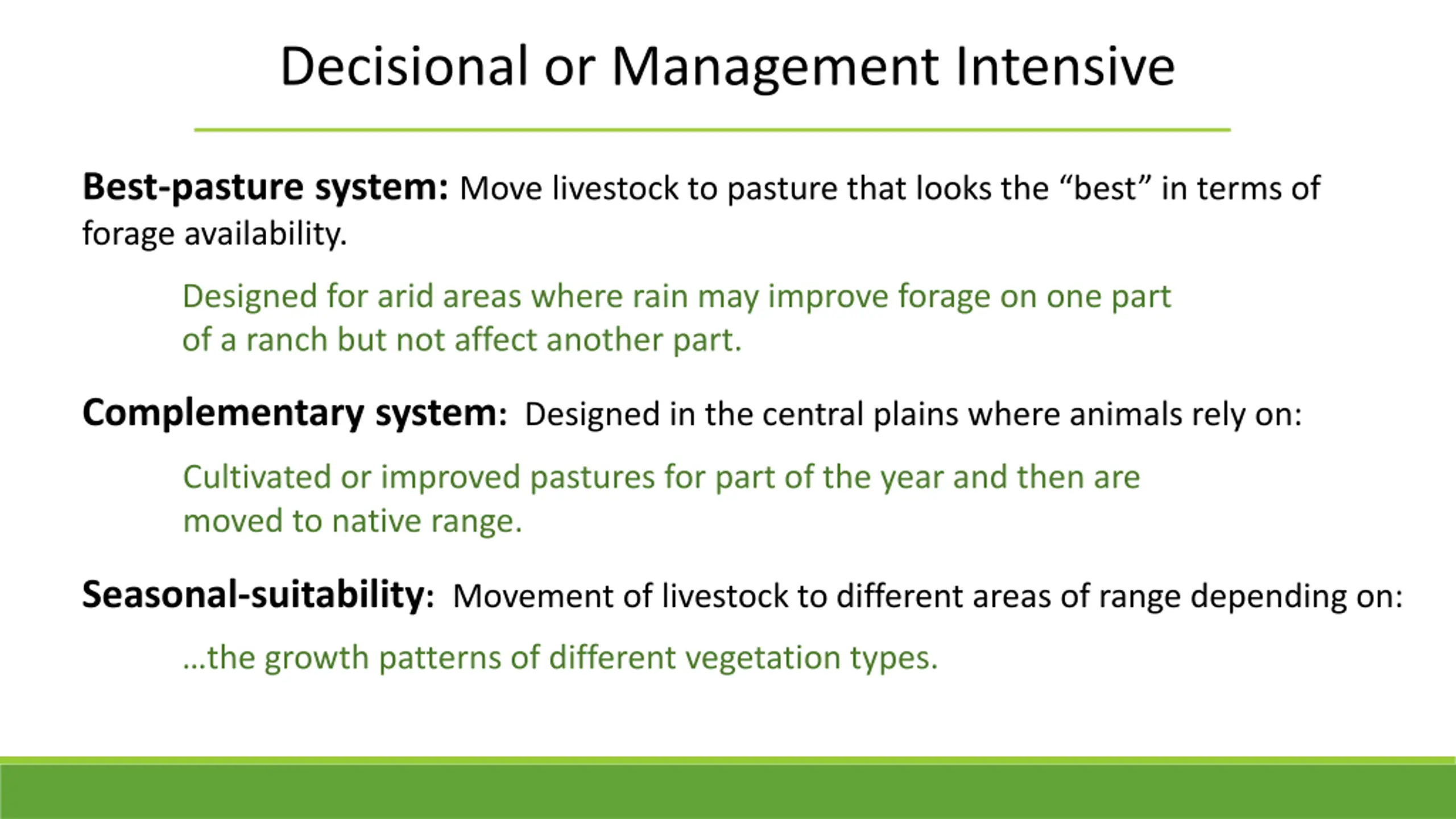 Decisional or Management Intensive

Best-pasture system: Move livestock to pasture that looks the “best” in terms of forage availability.

Designed for arid areas where rain may improve forage on one part of a ranch but not affect another part.

Complementary system: Designed in the central plains where animals rely on:

Cultivated or improved pastures for part of the year and then are moved to native range.

Seasonal-suitability: Movement of livestock to different areas of range depending on:

…the growth patterns of different vegetation types.